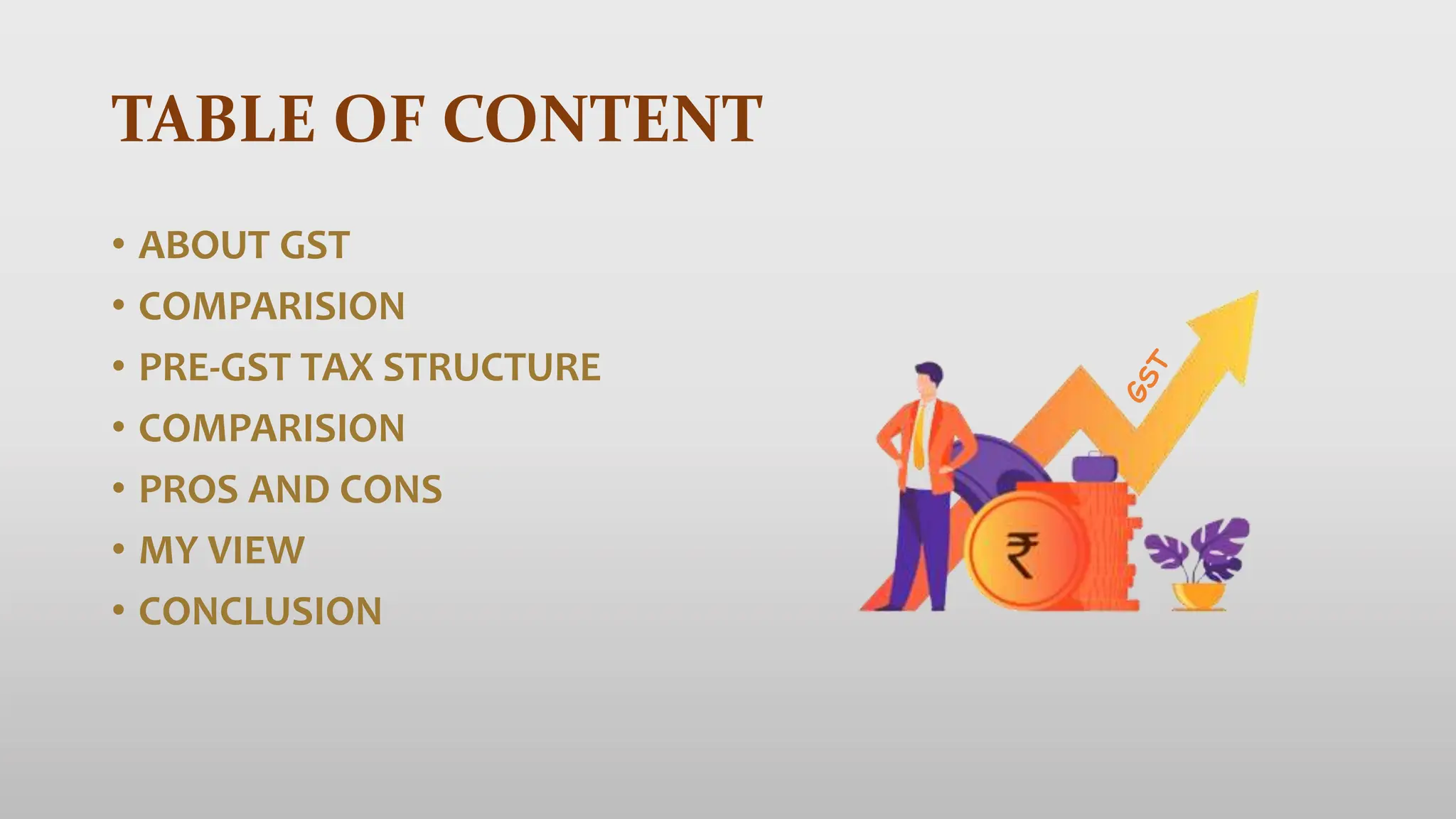 TABLE OF CONTENT

• ABOUT GST
• COMPARISION
• PRE-GST TAX STRUCTURE
• COMPARISION
• PROS AND CONS
• MY VIEW
• CONCLUSION

GST

₹